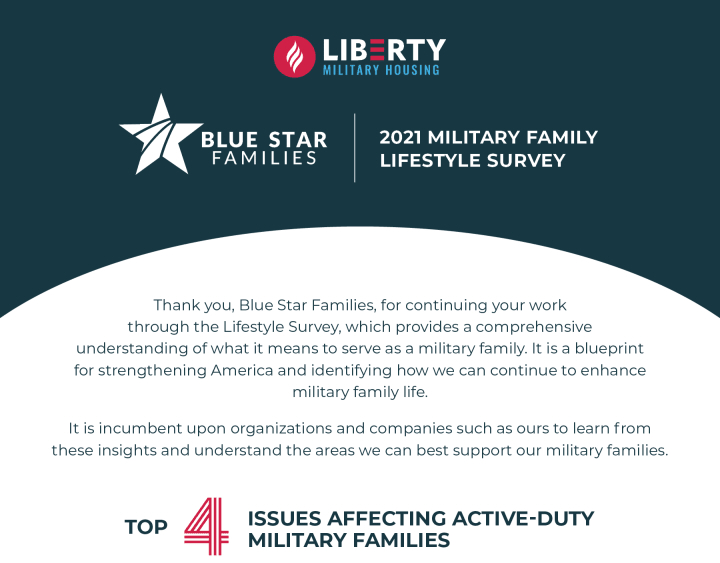 LIBERTY
MILITARY HOUSING

BLUE STAR FAMILIES

2021 MILITARY FAMILY LIFESTYLE SURVEY

Thank you, Blue Star Families, for continuing your work through the Lifestyle Survey, which provides a comprehensive understanding of what it means to serve as a military family. It is a blueprint for strengthening America and identifying how we can continue to enhance military family life.

It is incumbent upon organizations and companies such as ours to learn from these insights and understand the areas we can best support our military families.

TOP 4 ISSUES AFFECTING ACTIVE-DUTY MILITARY FAMILIES